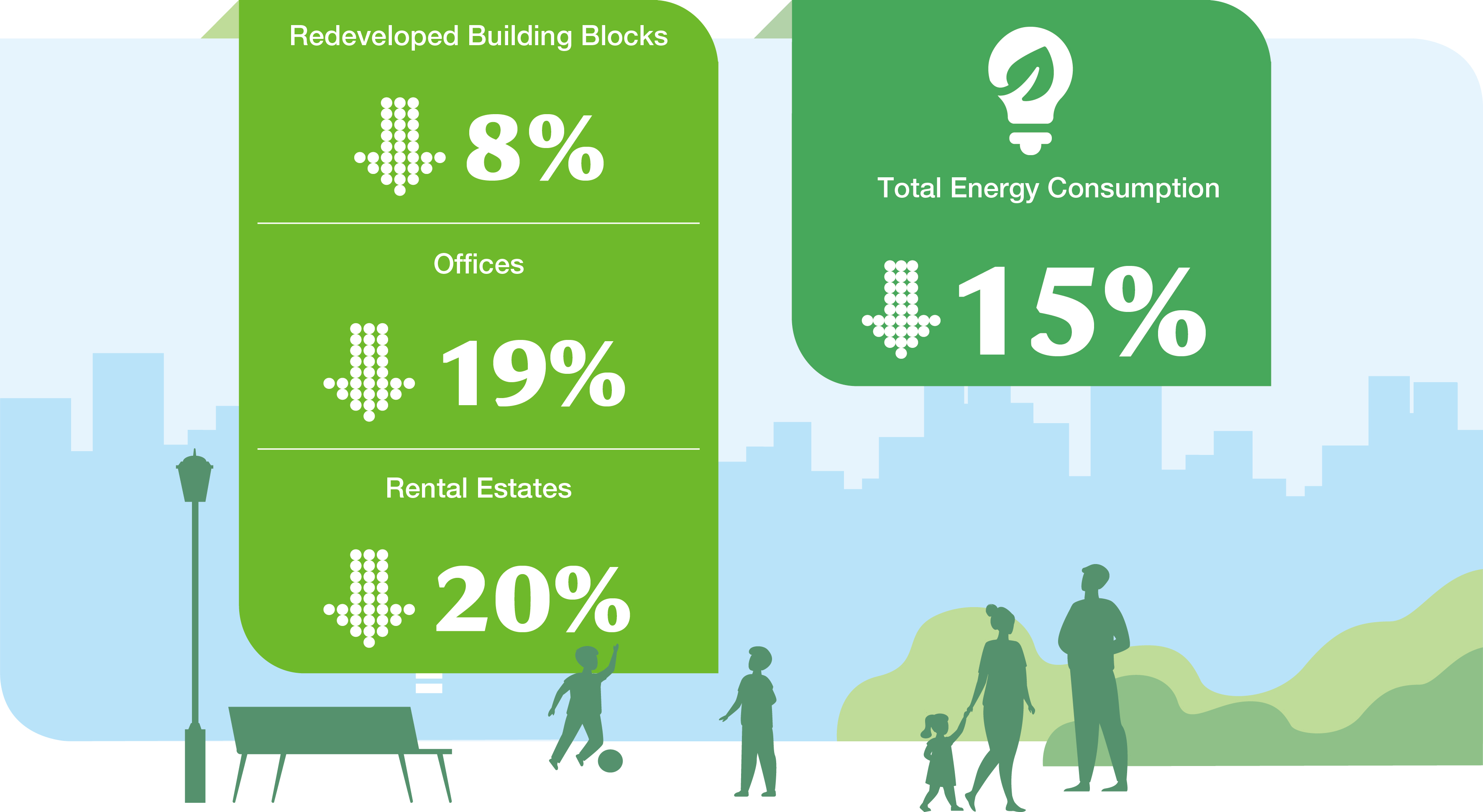 Redeveloped Building Blocks

8%

Offices

19%

Rental Estates

20%

Total Energy Consumption

15%